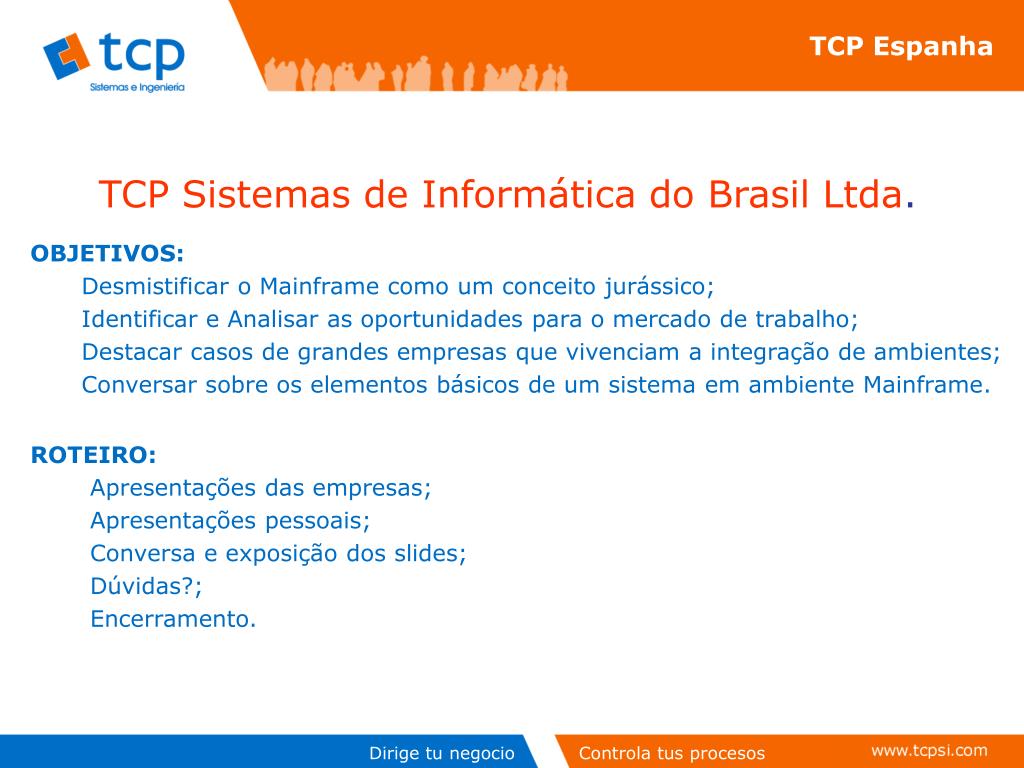 tcp
Sistemas e Ingeniería

TCP Espanha

TCP Sistemas de Informática do Brasil Ltda.

OBJETIVOS:

Desmistificar o Mainframe como um conceito jurássico;
Identificar e Analisar as oportunidades para o mercado de trabalho;
Destacar casos de grandes empresas que vivenciam a integração de ambientes;
Conversar sobre os elementos básicos de um sistema em ambiente Mainframe.

ROTEIRO:

Apresentações das empresas;
Apresentações pessoais;
Conversa e exposição dos slides;
Dúvidas?;
Encerramento.

Dirige tu negocio
Controla tus procesos
www.tcpsi.com